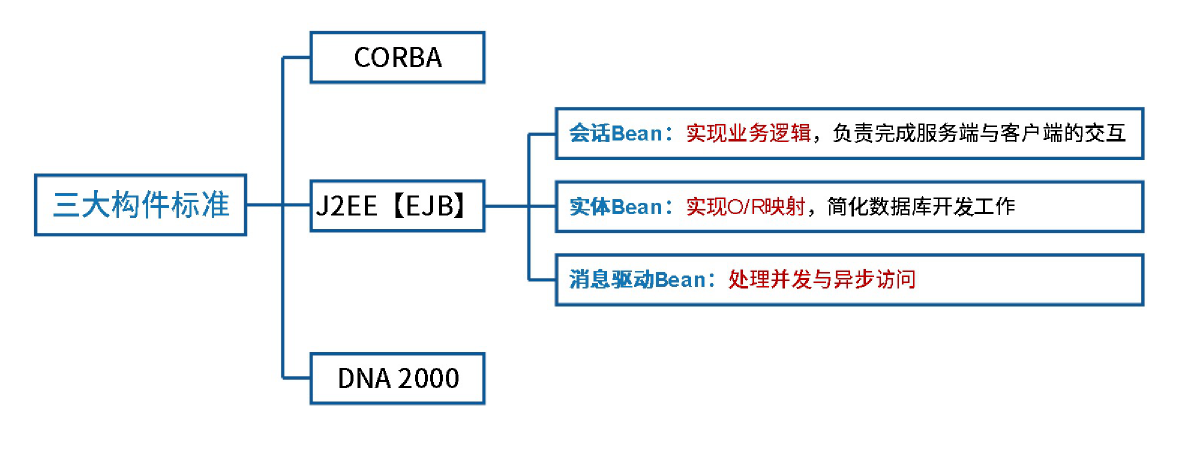 三大构件标准

CORBA

J2EE【EJB】

会话Bean：实现业务逻辑，负责完成服务端与客户端的交互

实体Bean：实现O/R映射，简化数据库开发工作

消息驱动Bean：处理并发与异步访问

DNA 2000